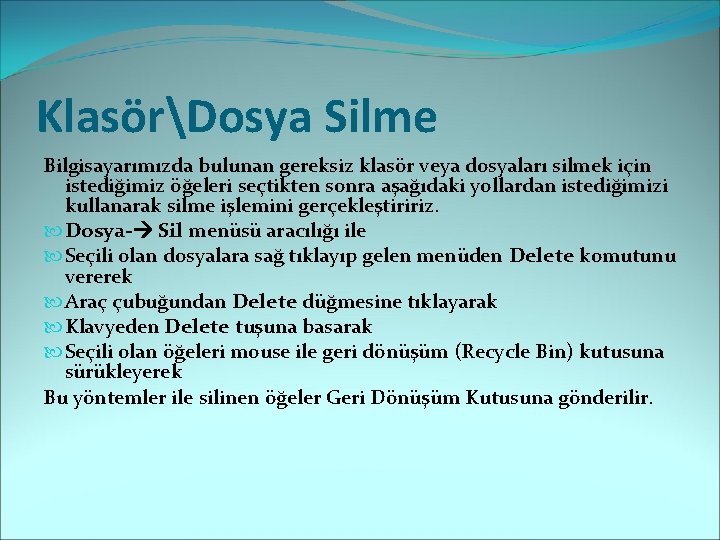 Klasör\Dosya Silme

Bilgisayarımızda bulunan gereksiz klasör veya dosyaları silmek için istediğimiz öğeleri seçtikten sonra aşağıdaki yollardan istediğimizi kullanarak silme işlemini gerçekleştiririz.

Dosya-→ Sil menüsü aracılığı ile

Seçili olan dosyalara sağ tıklayıp gelen menüden Delete komutunu vererek

Araç çubuğundan Delete düğmesine tıklayarak

Klavyeden Delete tuşuna basarak

Seçili olan öğeleri mouse ile geri dönüşüm (Recycle Bin) kutusuna sürükleyerek

Bu yöntemler ile silinen öğeler Geri Dönüşüm Kutusuna gönderilir.